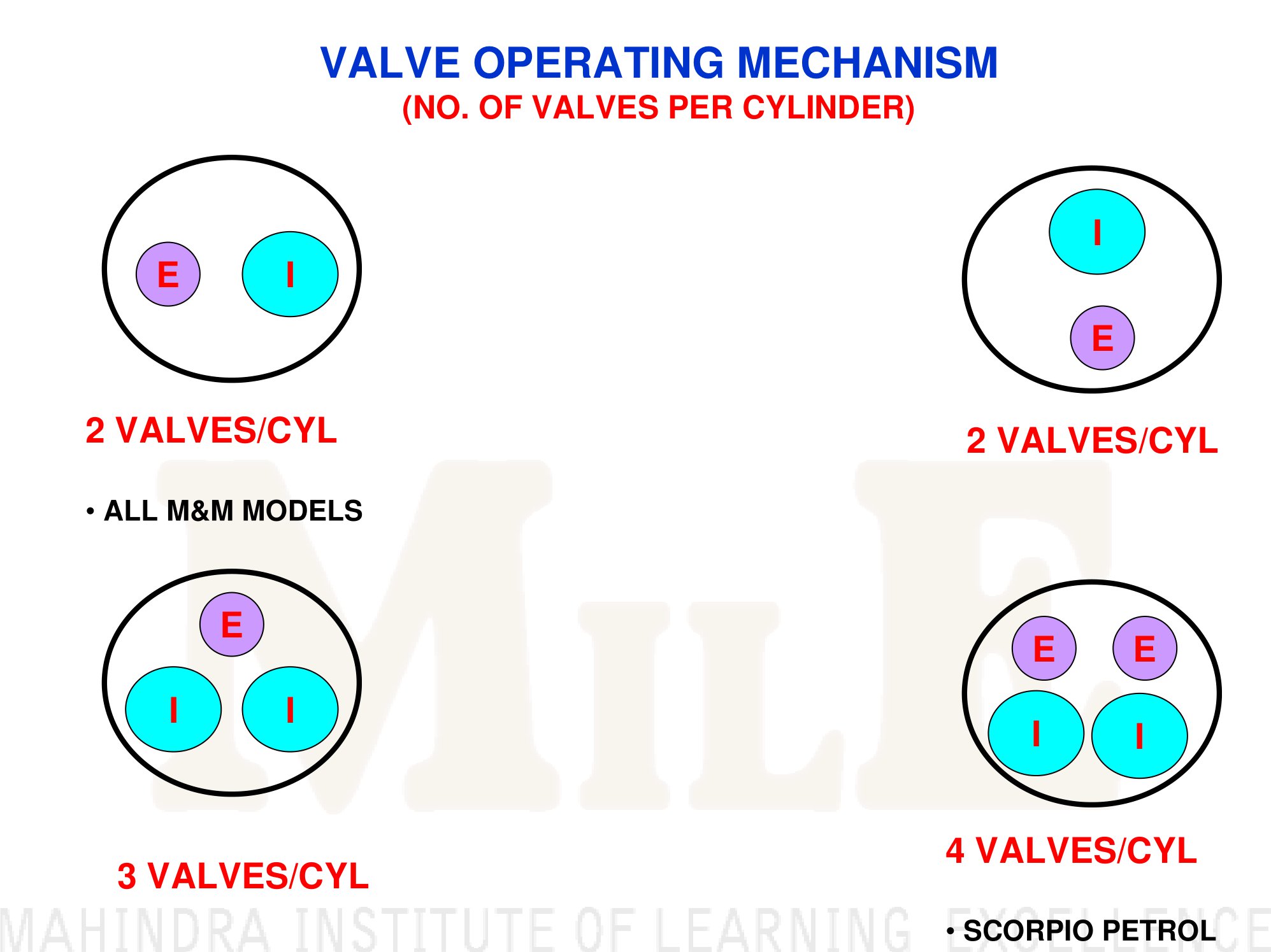 VALVE OPERATING MECHANISM
(NO. OF VALVES PER CYLINDER)

E I

2 VALVES/CYL

• ALL M&M MODELS

I
E

2 VALVES/CYL

E
I I

3 VALVES/CYL

E E
I I

4 VALVES/CYL

• SCORPIO PETROL

MILE

MAHINDRA INSTITUTE OF LEARNING EXCELLENCE